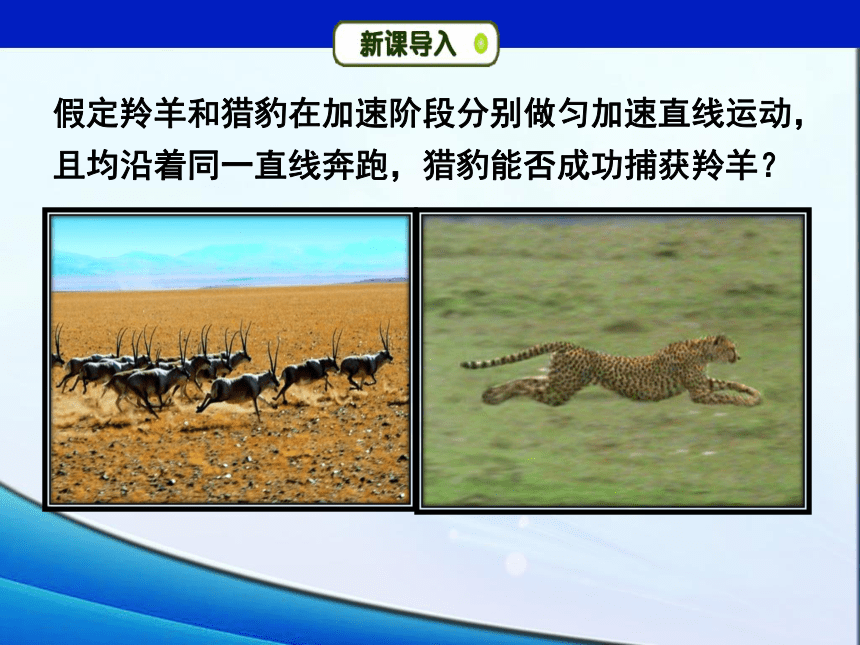 新课导入

假定羚羊和猎豹在加速阶段分别做匀加速直线运动，且均沿着同一直线奔跑，猎豹能否成功捕获羚羊？